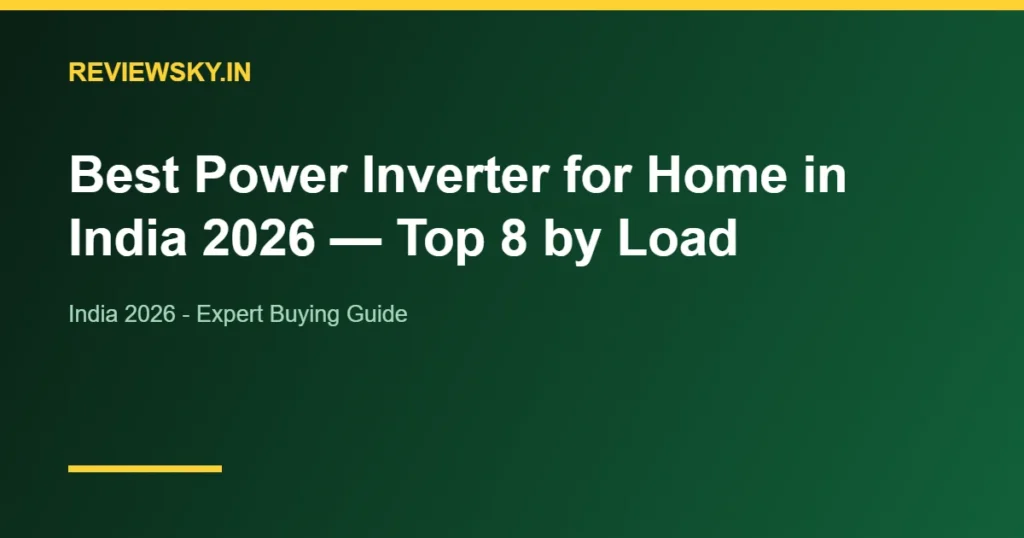 REVIEWSKY.IN

Best Power Inverter for Home in India 2026 — Top 8 by Load

India 2026 - Expert Buying Guide